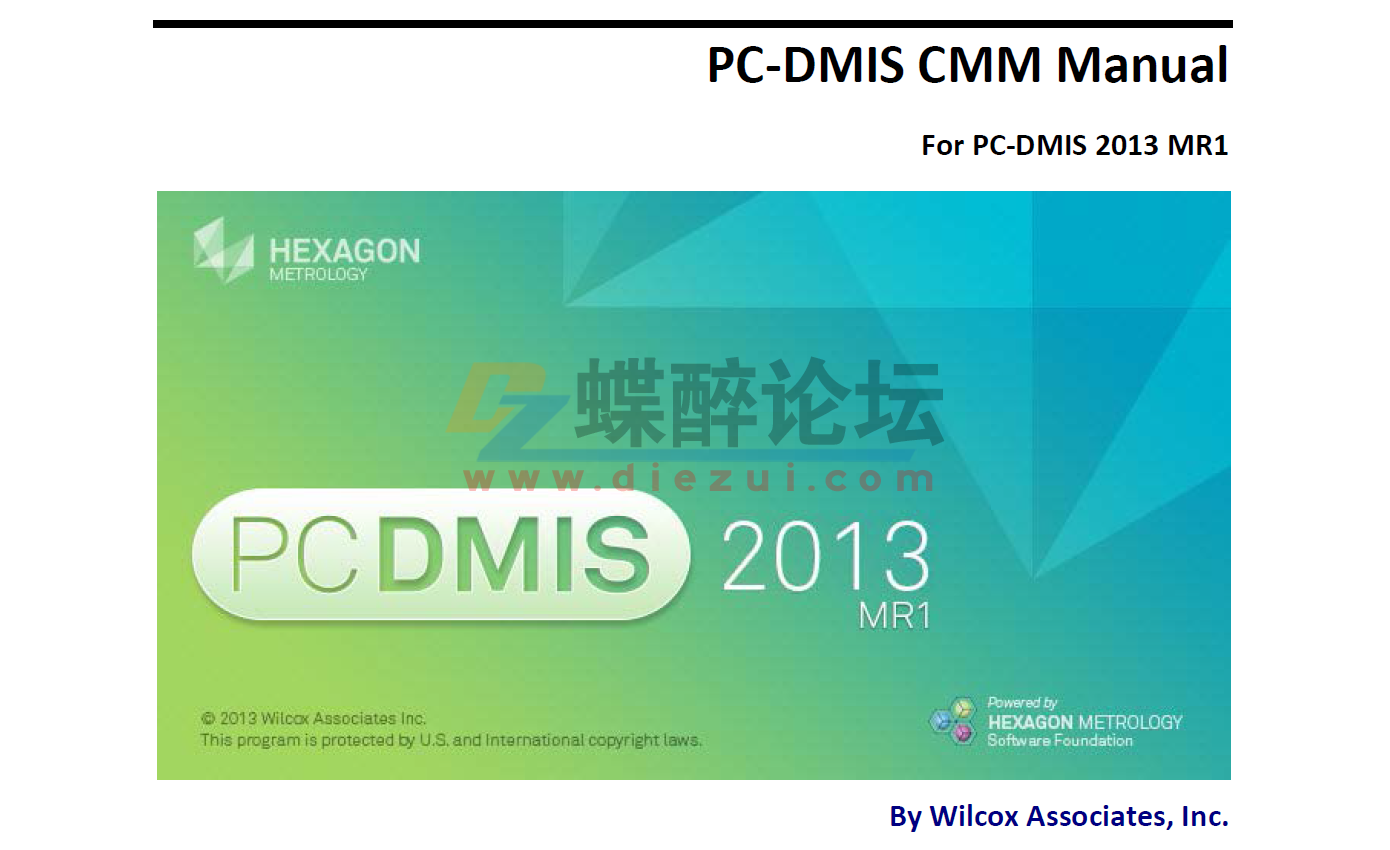 PC-DMIS CMM Manual

For PC-DMIS 2013 MR1

HEXAGON METROLOGY

DZ 蝶醉论坛
www.diezui.com

PC DMIS 2013 MR1

© 2013 Wilcox Associates Inc.
This program is protected by U.S. and International copyright laws.

Powered by HEXAGON METROLOGY Software Foundation

By Wilcox Associates, Inc.